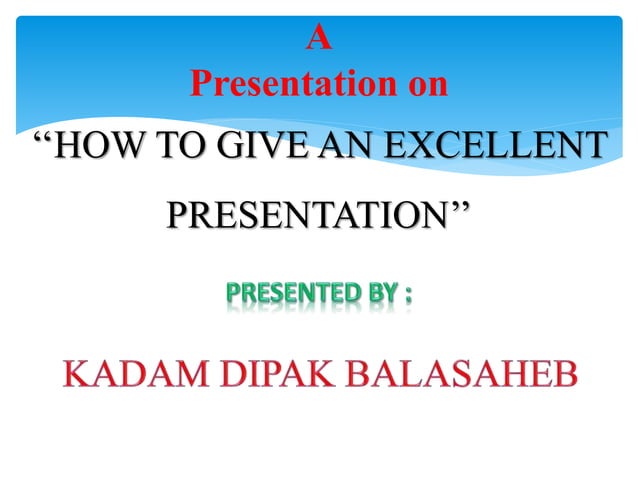 A
Presentation on

“HOW TO GIVE AN EXCELLENT PRESENTATION”

PRESENTED BY :

KADAM DIPAK BALASAHEB